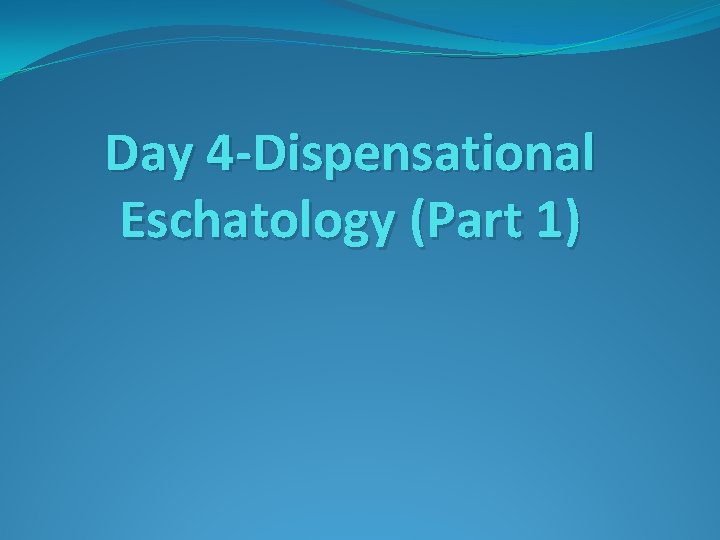 Day 4-Dispensational Eschatology (Part 1)